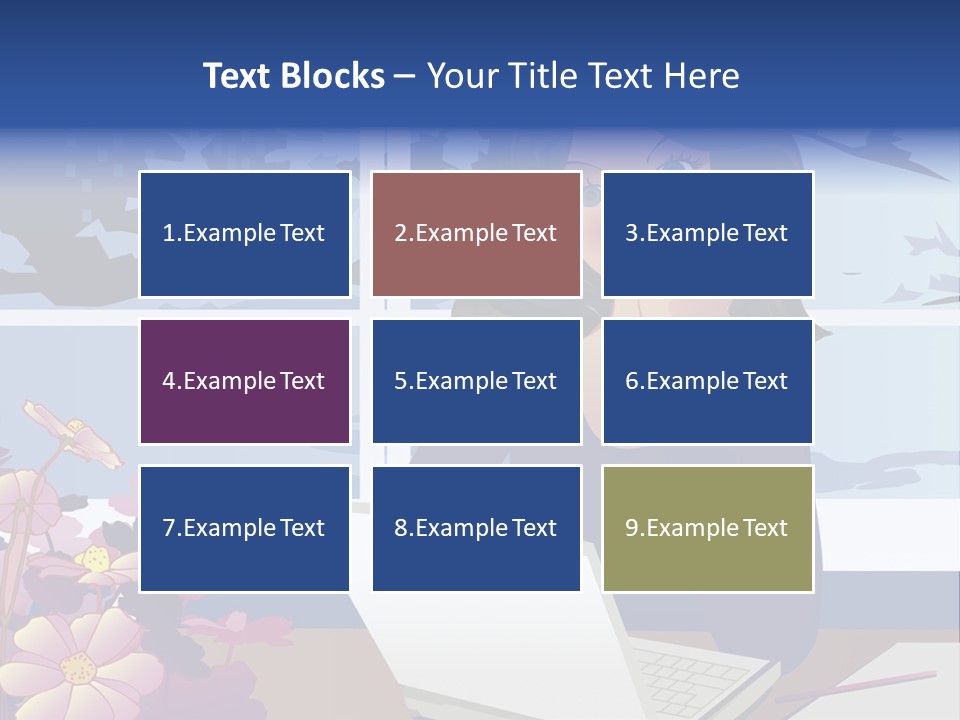 Text Blocks – Your Title Text Here

1.Example Text

2.Example Text

3.Example Text

4.Example Text

5.Example Text

6.Example Text

7.Example Text

8.Example Text

9.Example Text